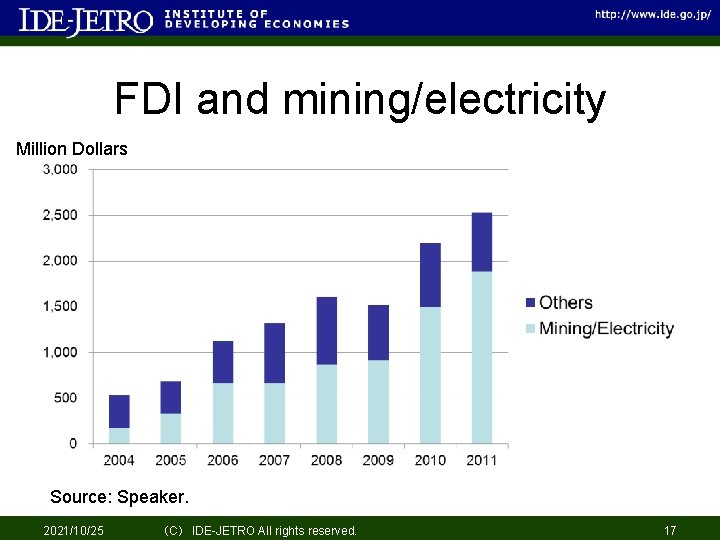 IDE-JETRO INSTITUTE OF DEVELOPING ECONOMIES http://www.ide.go.jp/

FDI and mining/electricity

Million Dollars

3,000
2,500
2,000
1,500
1,000
500
0

2004 2005 2006 2007 2008 2009 2010 2011

Others
Mining/Electricity

Source: Speaker.

2021/10/25 (C) IDE-JETRO All rights reserved. 17